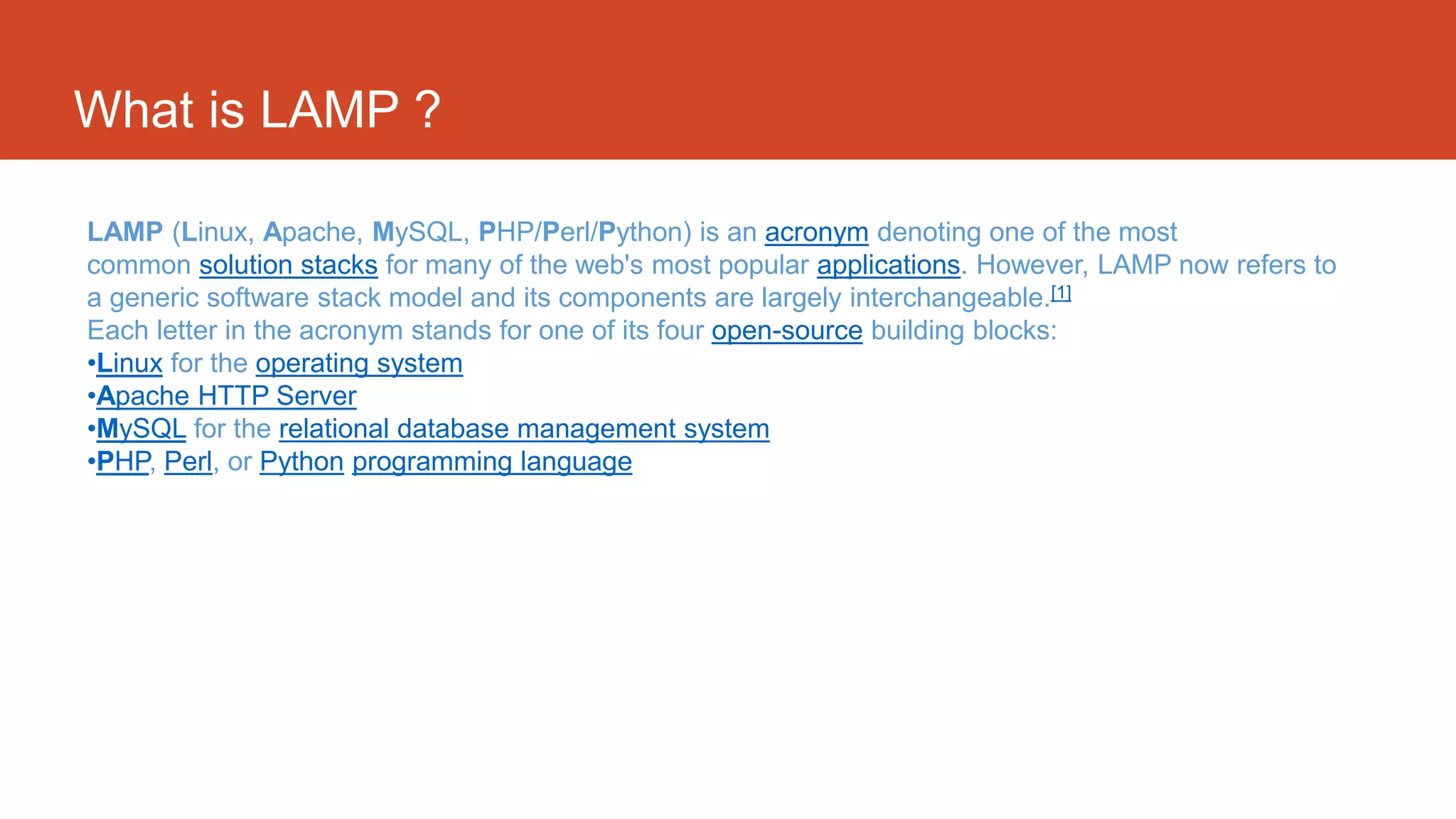 What is LAMP ?

LAMP (Linux, Apache, MySQL, PHP/Perl/Python) is an acronym denoting one of the most common solution stacks for many of the web's most popular applications. However, LAMP now refers to a generic software stack model and its components are largely interchangeable.[1]
Each letter in the acronym stands for one of its four open-source building blocks:
•Linux for the operating system
•Apache HTTP Server
•MySQL for the relational database management system
•PHP, Perl, or Python programming language